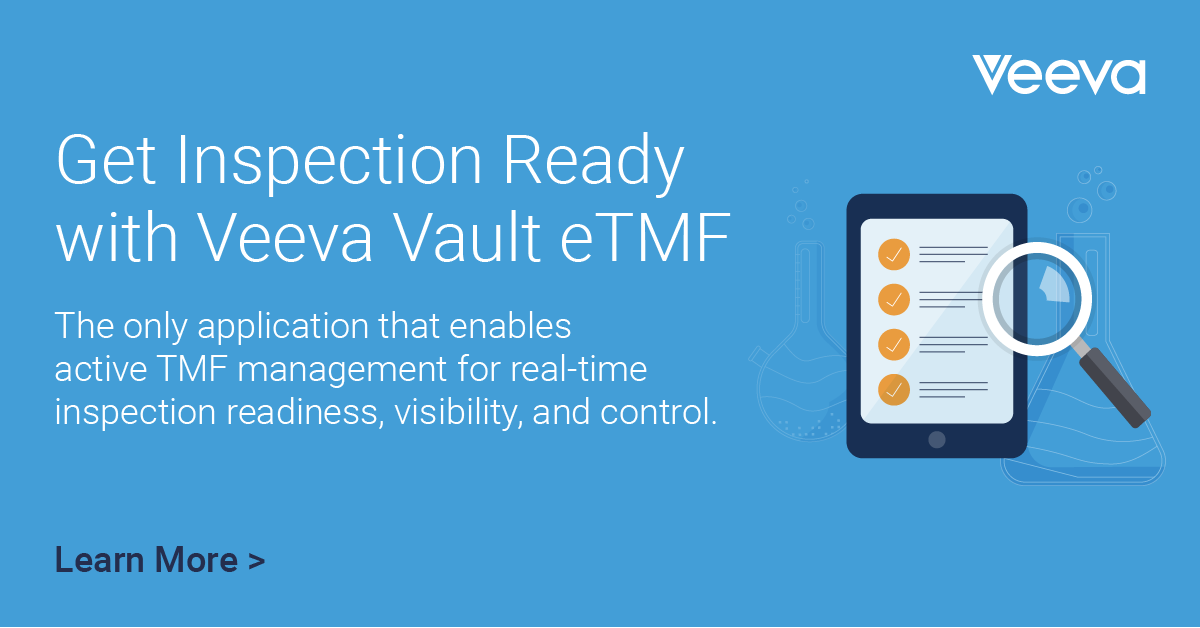 Veeva

Get Inspection Ready with Veeva Vault eTMF

The only application that enables active TMF management for real-time inspection readiness, visibility, and control.

Learn More >